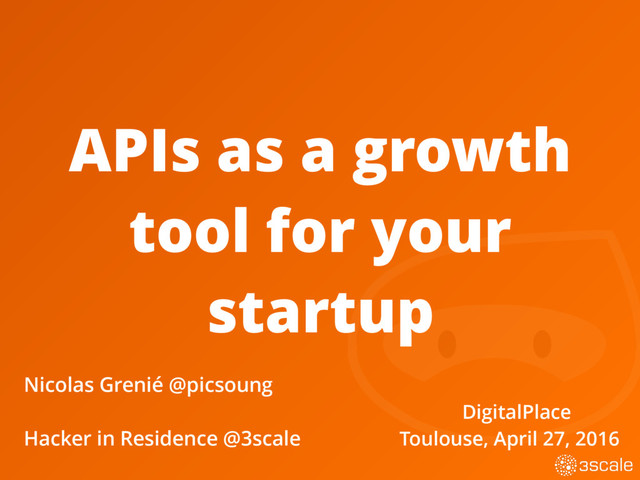 APIs as a growth tool for your startup

Nicolas Grenié @picsoung

Hacker in Residence @3scale

DigitalPlace
Toulouse, April 27, 2016

3scale